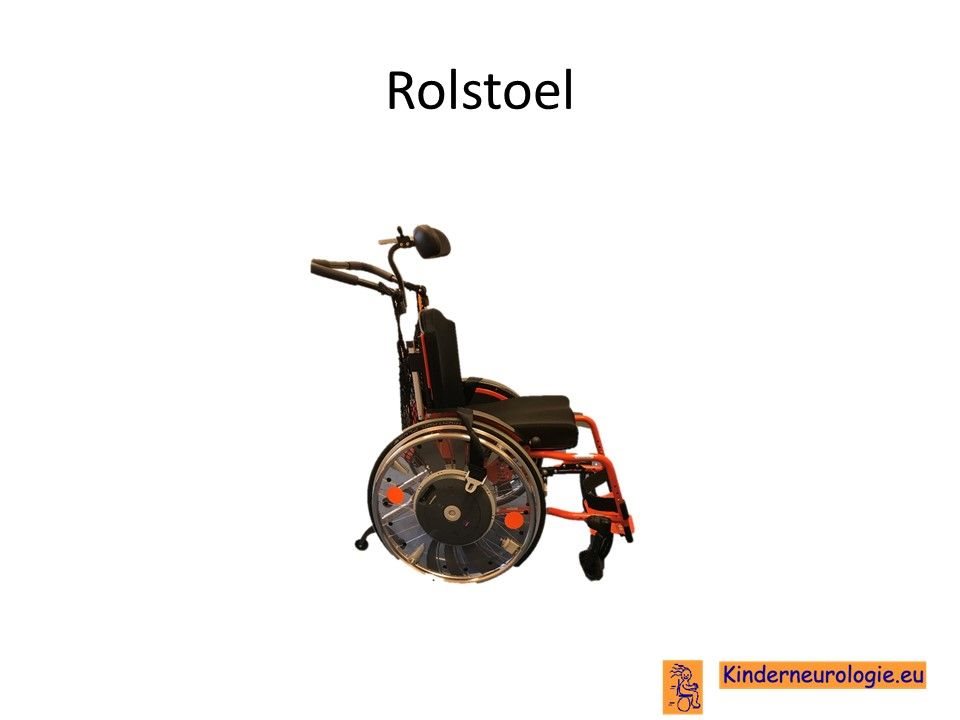 Rolstoel

Kinderneurologie.eu